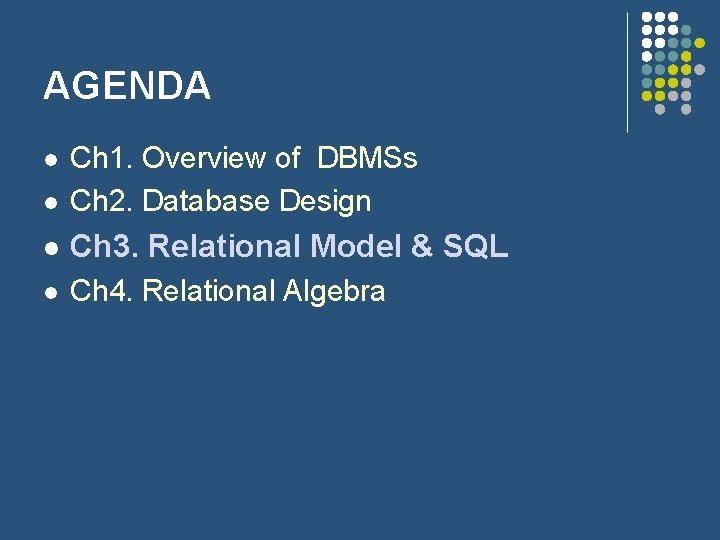 AGENDA

• Ch1. Overview of DBMSs
• Ch2. Database Design
• Ch3. Relational Model & SQL
• Ch4. Relational Algebra